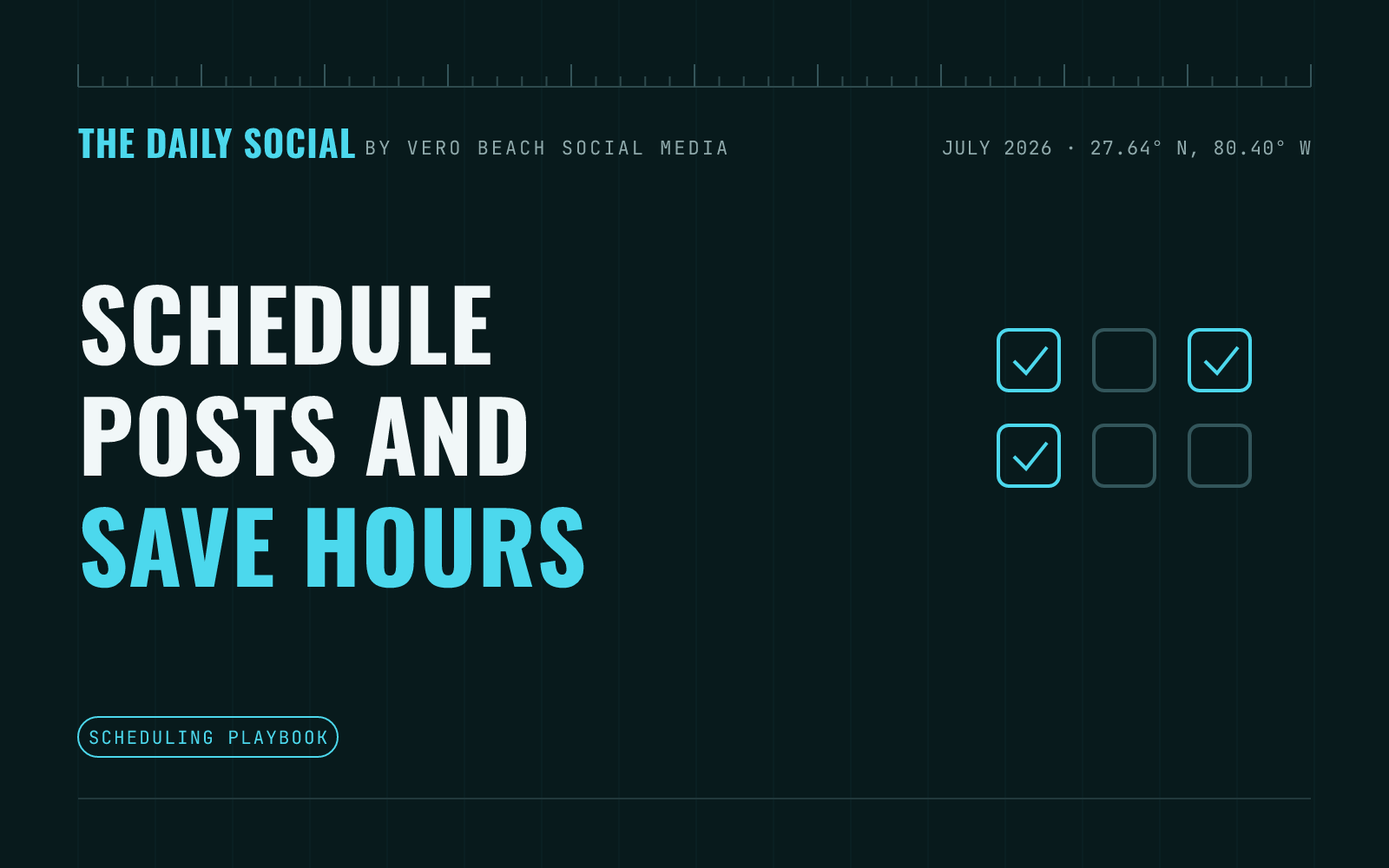 THE DAILY SOCIAL BY VERO BEACH SOCIAL MEDIA

JULY 2026 · 27.64° N, 80.40° W

SCHEDULE POSTS AND SAVE HOURS

SCHEDULING PLAYBOOK